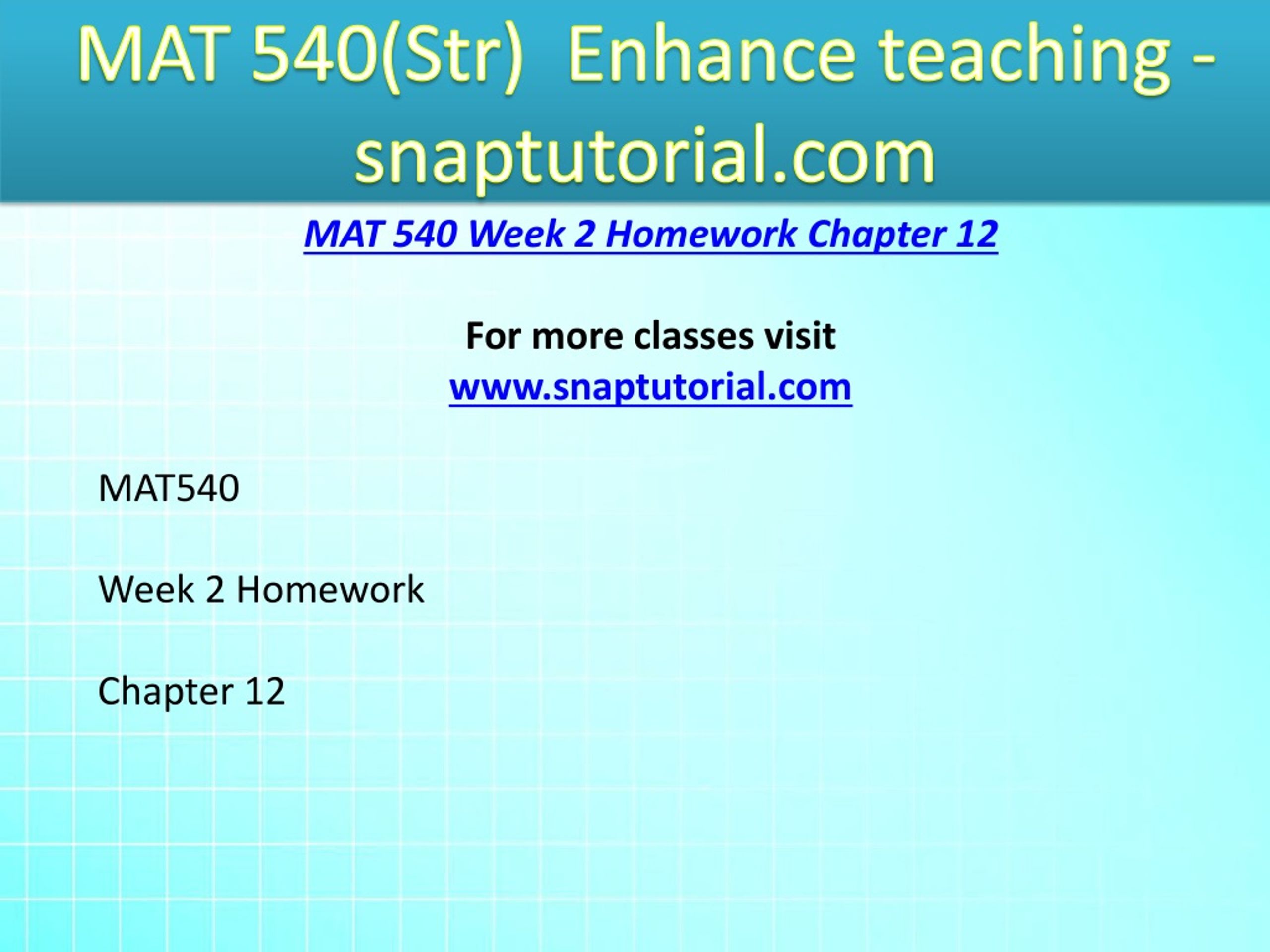 MAT 540(Str)  Enhance teaching - snaptutorial.com

MAT 540 Week 2 Homework Chapter 12

For more classes visit
www.snaptutorial.com

MAT540

Week 2 Homework

Chapter 12